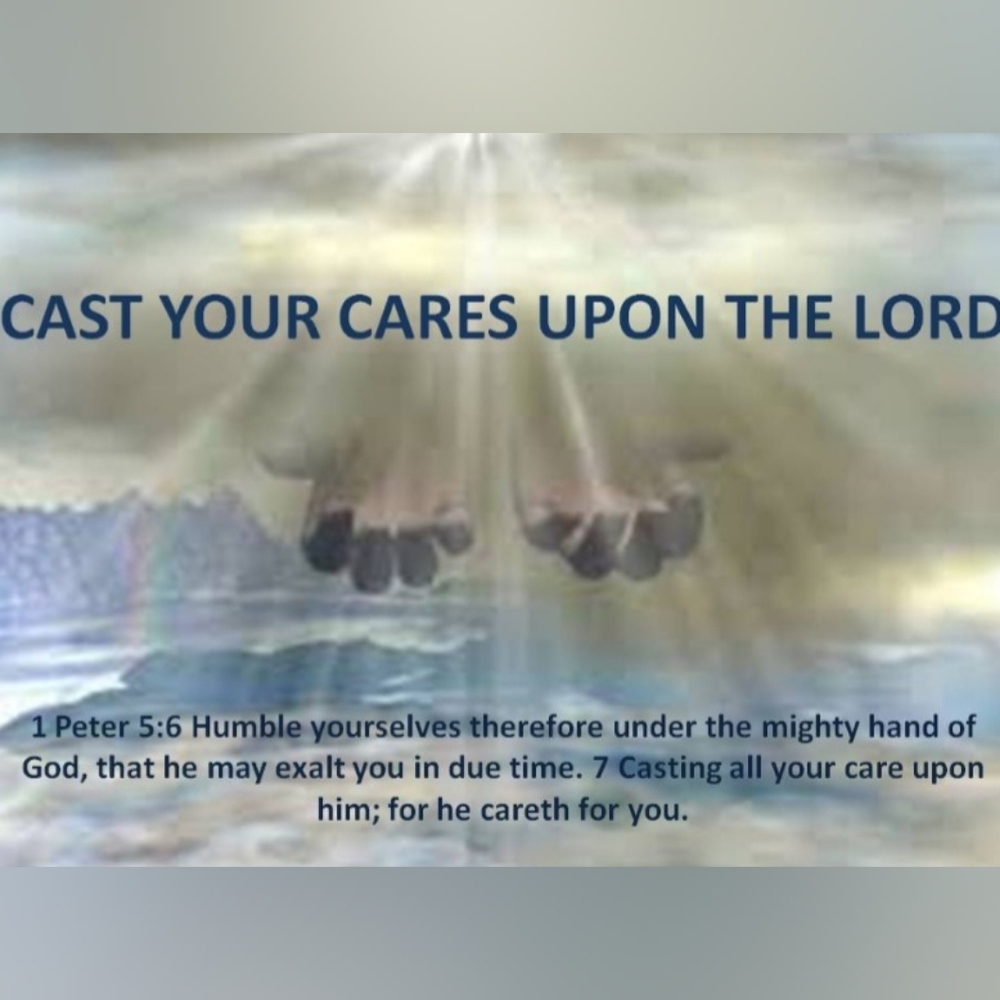 CAST YOUR CARES UPON THE LORD

1 Peter 5:6 Humble yourselves therefore under the mighty hand of God, that he may exalt you in due time. 7 Casting all your care upon him; for he careth for you.